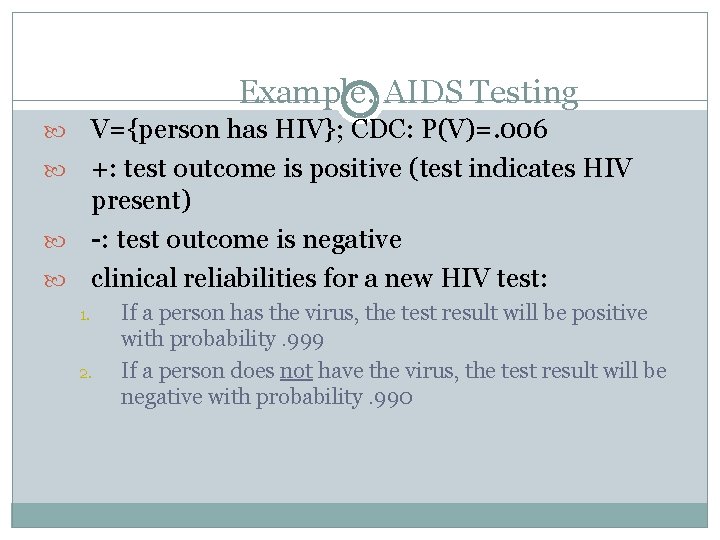 Example: AIDS Testing

V={person has HIV}; CDC: P(V)=.006

+: test outcome is positive (test indicates HIV present)

-: test outcome is negative

clinical reliabilities for a new HIV test:

1. If a person has the virus, the test result will be positive with probability .999
2. If a person does not have the virus, the test result will be negative with probability .990